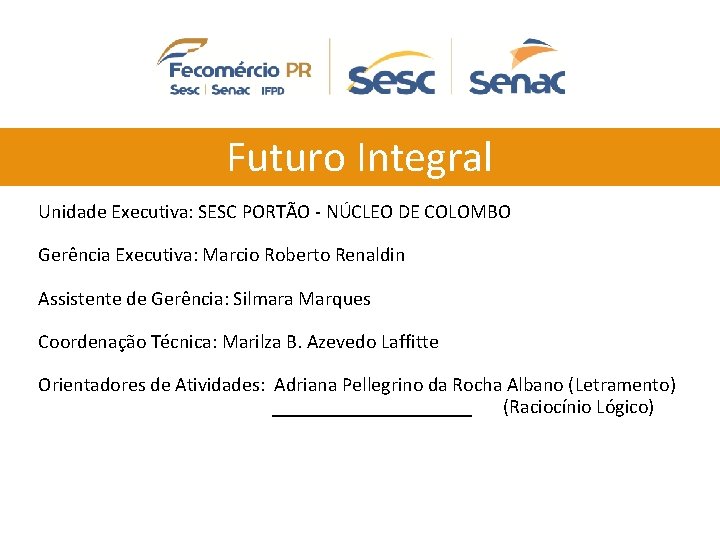 Fecomércio PR
Sesc | Senac IFPD

Sesc

Senac

Futuro Integral

Unidade Executiva: SESC PORTÃO - NÚCLEO DE COLOMBO

Gerência Executiva: Marcio Roberto Renaldin

Assistente de Gerência: Silmara Marques

Coordenação Técnica: Marilza B. Azevedo Laffitte

Orientadores de Atividades: Adriana Pellegrino da Rocha Albano (Letramento)
____________________ (Raciocínio Lógico)